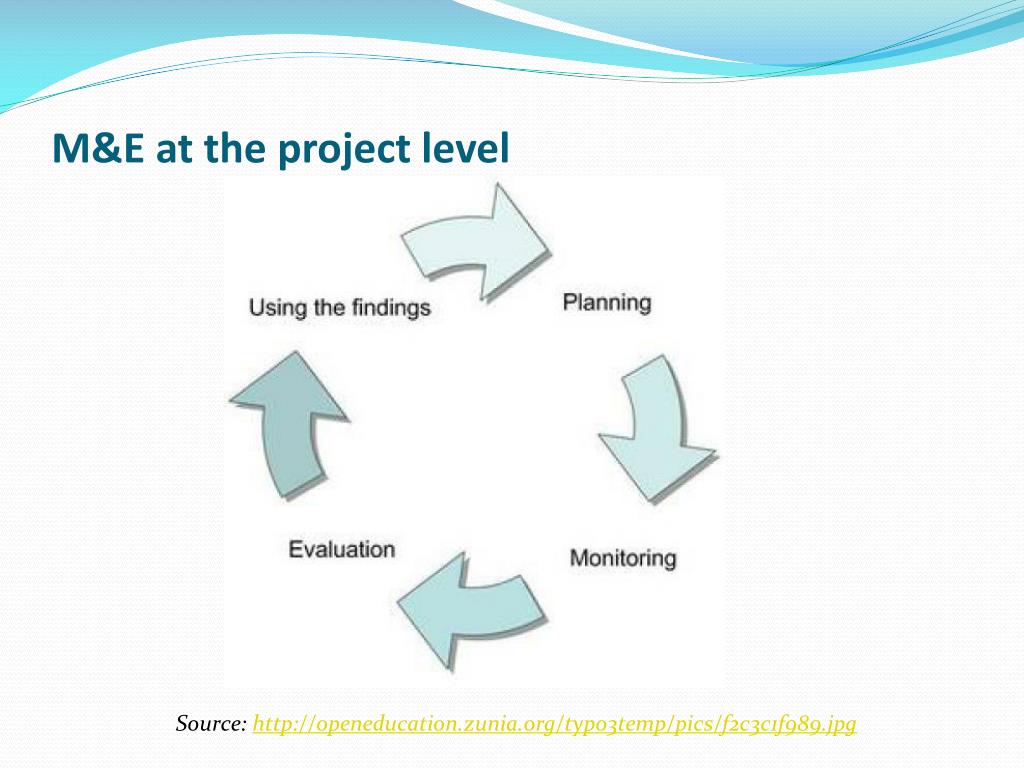 M&E at the project level

Using the findings

Planning

Monitoring

Evaluation

Source: http://openeducation.zunia.org/typo3temp/pics/f2c3c1f989.jpg